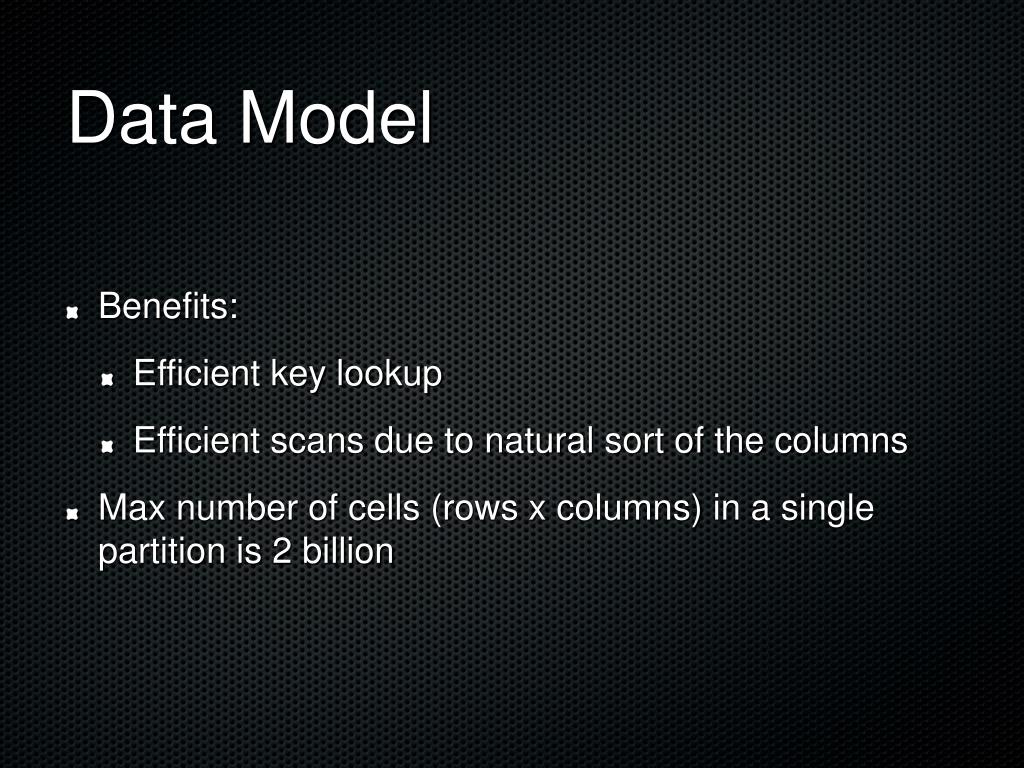 Data Model

Benefits:

Efficient key lookup

Efficient scans due to natural sort of the columns

Max number of cells (rows x columns) in a single partition is 2 billion